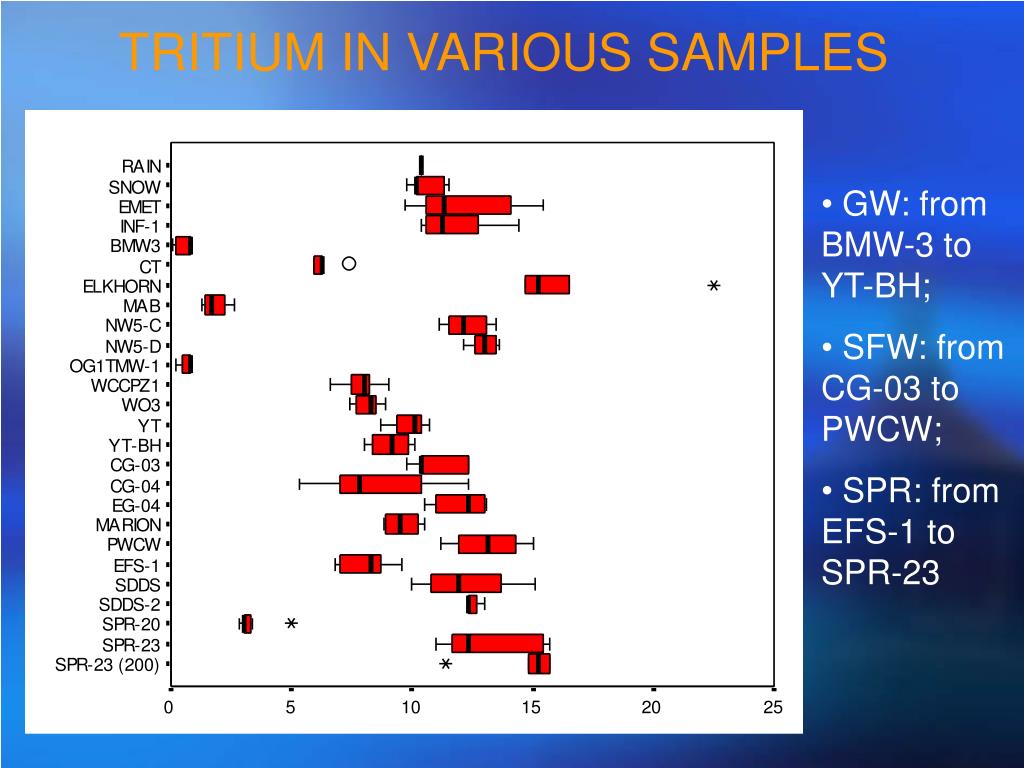 TRITIUM IN VARIOUS SAMPLES

RAIN
SNOW
EMET
INF-1
BMW3
CT
ELKHORN
MAB
NW5-C
NW5-D
OG1TMW-1
WCCPZ1
WO3
YT
YT-BH
CG-03
CG-04
EG-04
MARION
PWCW
EFS-1
SDDS
SDDS-2
SPR-20
SPR-23
SPR-23 (200)

0 5 10 15 20 25

• GW: from BMW-3 to YT-BH;

• SFW: from CG-03 to PWCW;

• SPR: from EFS-1 to SPR-23